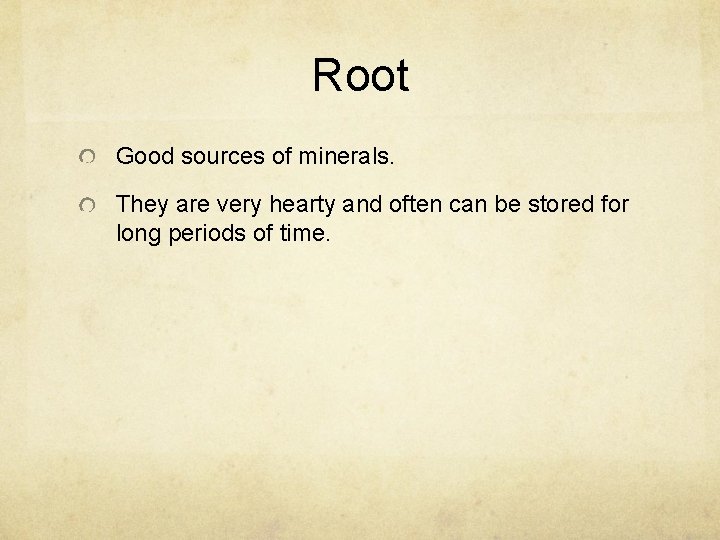 Root

Good sources of minerals.

They are very hearty and often can be stored for long periods of time.